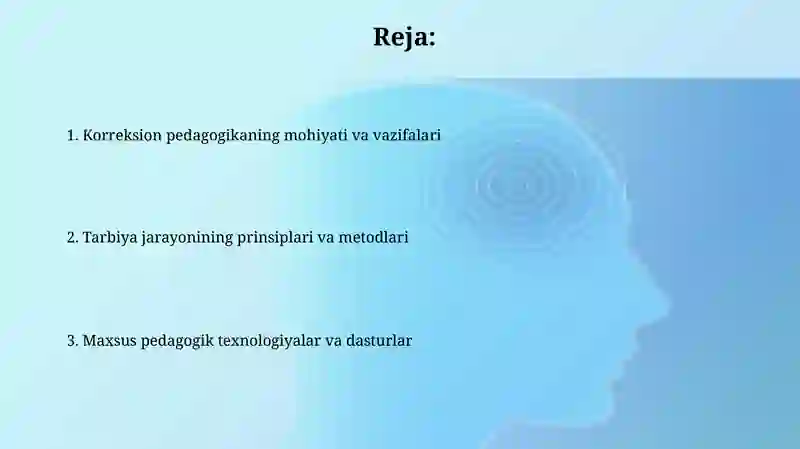 Reja:

1. Korreksion pedagogikaning mohiyati va vazifalari

2. Tarbiya jarayonining prinsiplari va metodlari

3. Maxsus pedagogik texnologiyalar va dasturlar